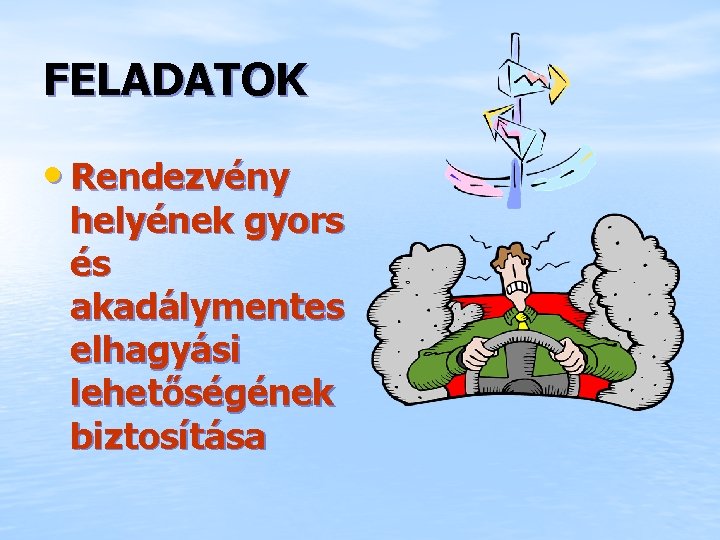 FELADATOK

• Rendezvény helyének gyors és akadálymentes elhagyási lehetőségének biztosítása